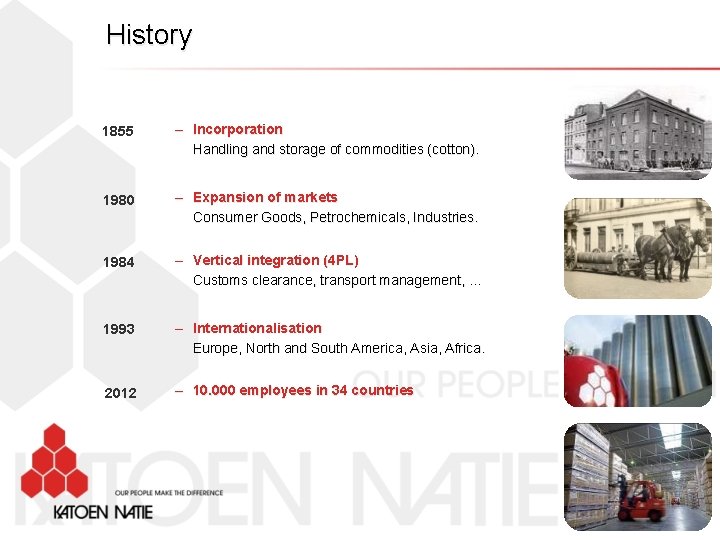 History

1855 – Incorporation
Handling and storage of commodities (cotton).

1980 – Expansion of markets
Consumer Goods, Petrochemicals, Industries.

1984 – Vertical integration (4PL)
Customs clearance, transport management, ...

1993 – Internationalisation
Europe, North and South America, Asia, Africa.

2012 – 10.000 employees in 34 countries

OUR PEOPLE

KATOEN NATIE

OUR PEOPLE MAKE THE DIFFERENCE
KATOEN NATIE